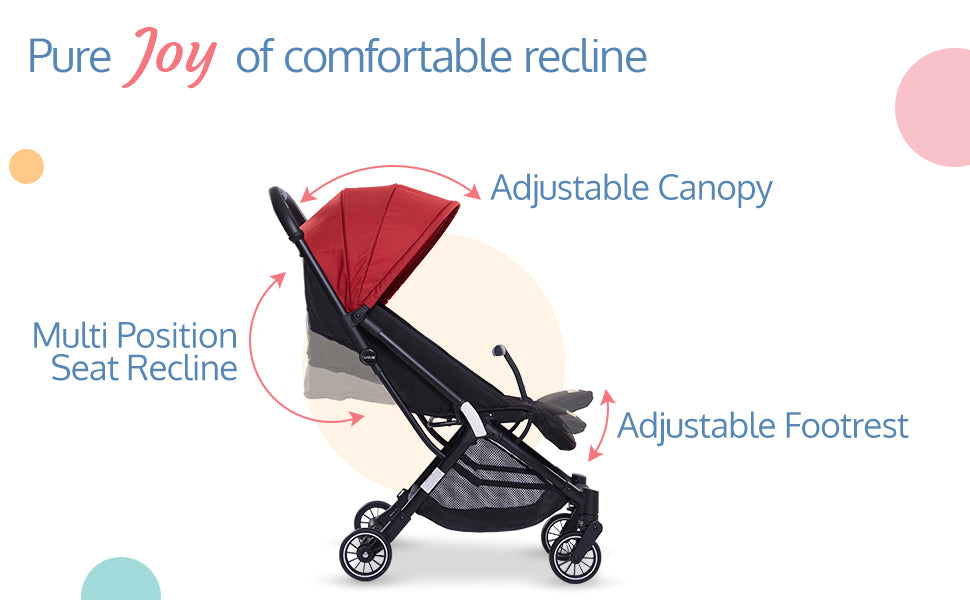 Pure Joy of comfortable recline

Adjustable Canopy

Multi Position Seat Recline

Adjustable Footrest